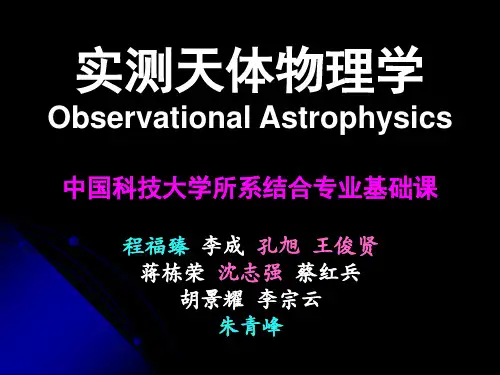 实测天体物理学
Observational Astrophysics

中国科技大学所系结合专业基础课

程福臻 李成 孔旭 王俊贤
蒋栋荣 沈志强 蔡红兵
胡景耀 李宗云
朱青峰